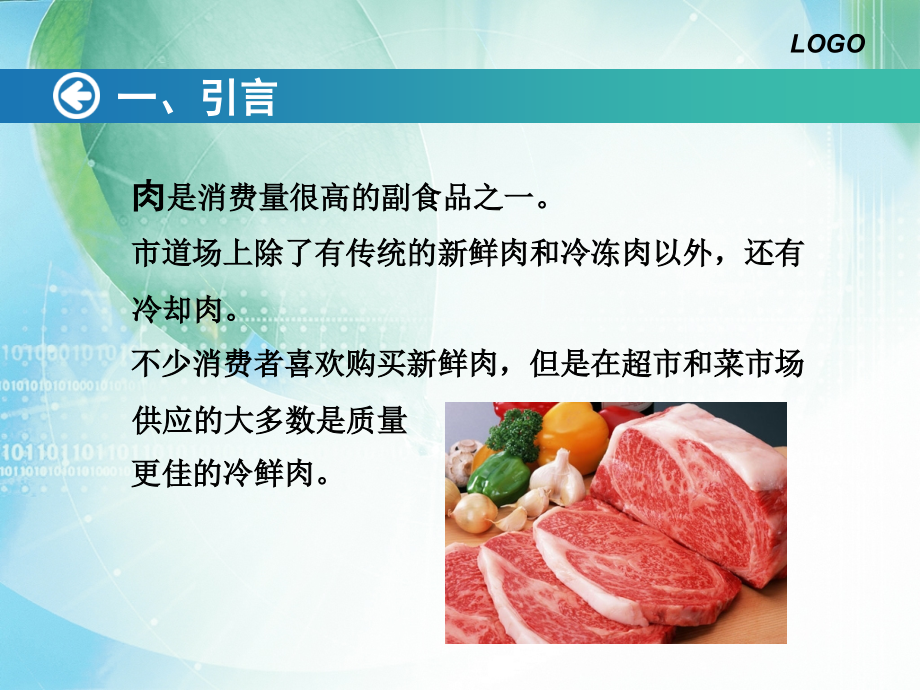 LOGO

一、引言

肉是消费量很高的副食品之一。

市道场上除了有传统的新鲜肉和冷冻肉以外，还有冷却肉。

不少消费者喜欢购买新鲜肉，但是在超市和菜市场供应的大多数是质量更佳的冷鲜肉。